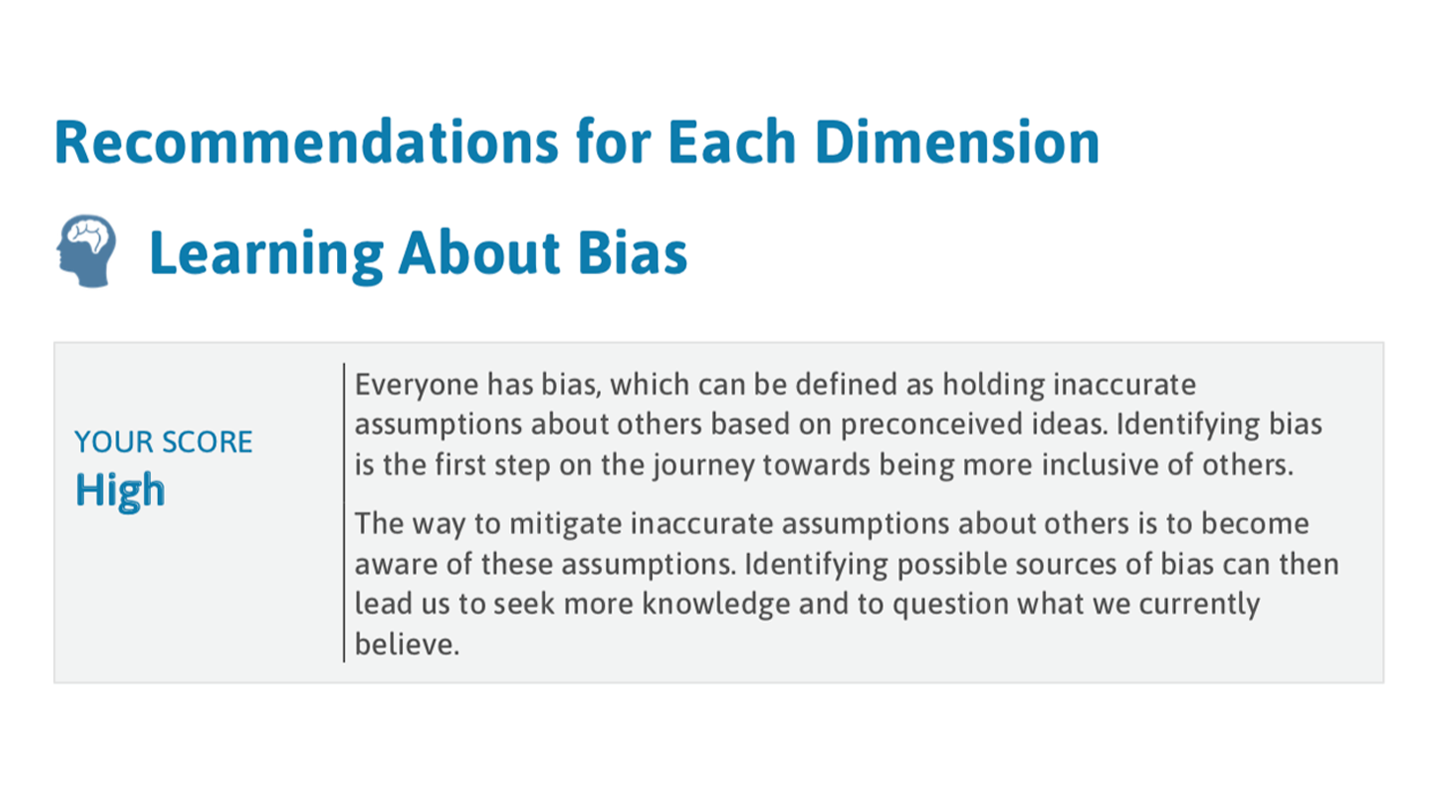 Recommendations for Each Dimension

Learning About Bias

YOUR SCORE
High

Everyone has bias, which can be defined as holding inaccurate assumptions about others based on preconceived ideas. Identifying bias is the first step on the journey towards being more inclusive of others.

The way to mitigate inaccurate assumptions about others is to become aware of these assumptions. Identifying possible sources of bias can then lead us to seek more knowledge and to question what we currently believe.